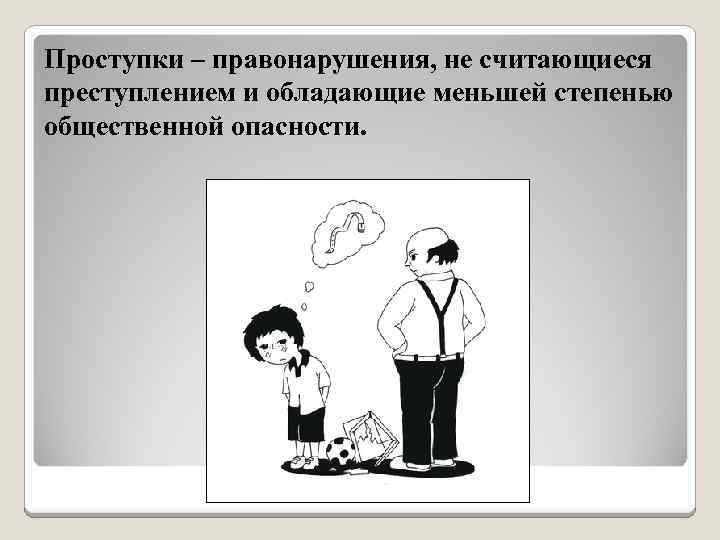 Проступки – правонарушения, не считающиеся преступлением и обладающие меньшей степенью общественной опасности.